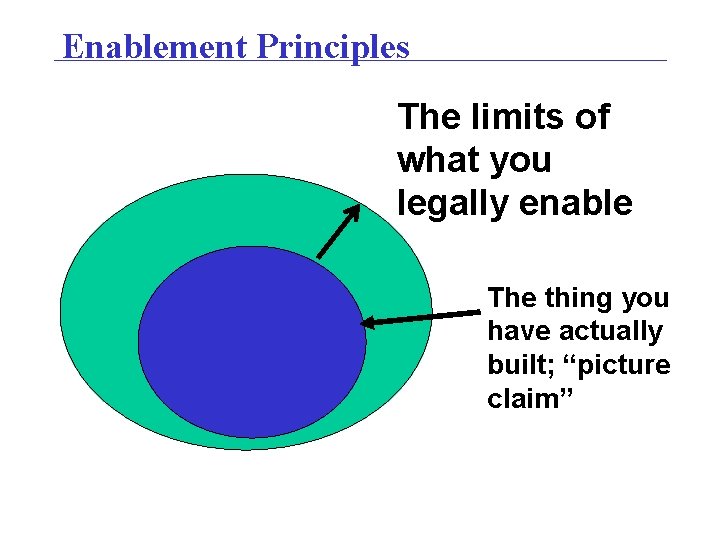 Enablement Principles

The limits of what you legally enable

The thing you have actually built; “picture claim”